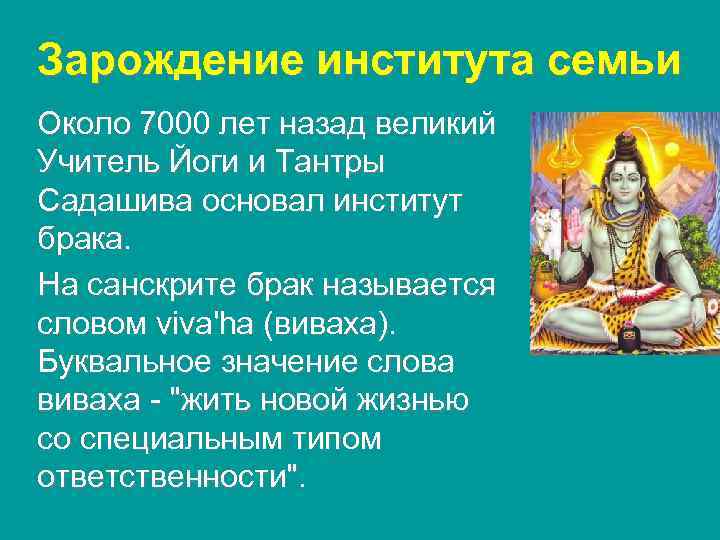 Зарождение института семьи

Около 7000 лет назад великий Учитель Йоги и Тантры Садашива основал институт брака.

На санскрите брак называется словом viva'ha (виваха). Буквальное значение слова виваха - "жить новой жизнью со специальным типом ответственности".